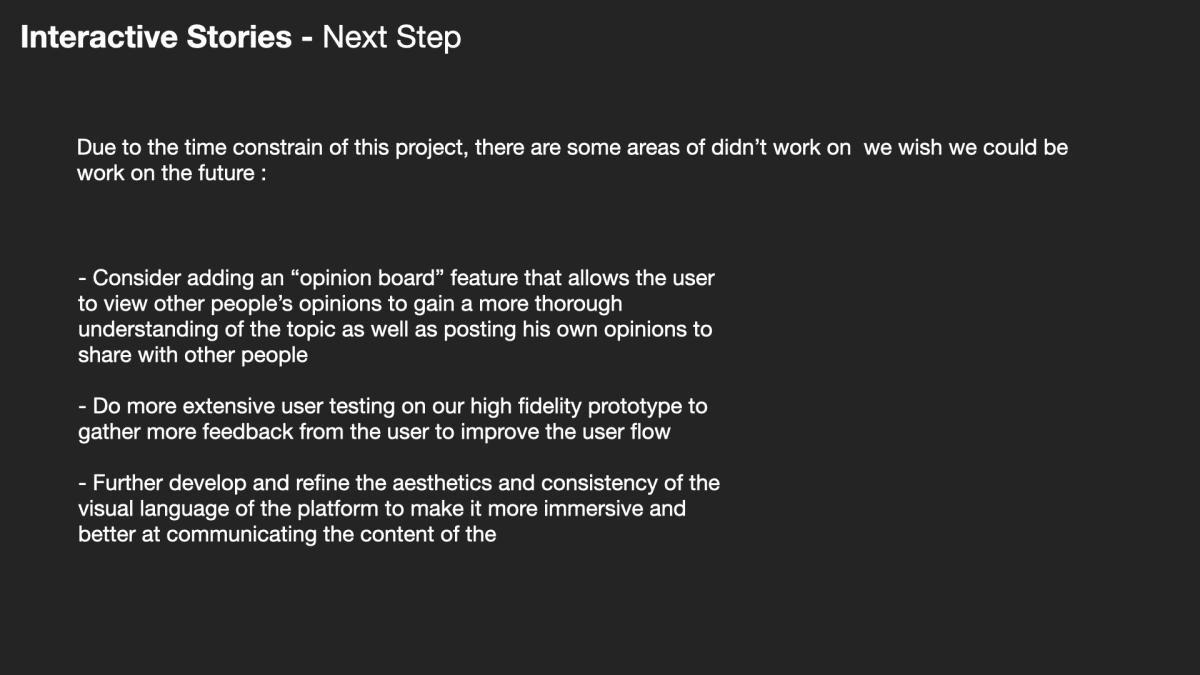 Interactive Stories - Next Step

Due to the time constrain of this project, there are some areas of didn’t work on  we wish we could be work on the future :

- Consider adding an “opinion board” feature that allows the user to view other people’s opinions to gain a more thorough understanding of the topic as well as posting his own opinions to share with other people

- Do more extensive user testing on our high fidelity prototype to gather more feedback from the user to improve the user flow

- Further develop and refine the aesthetics and consistency of the visual language of the platform to make it more immersive and better at communicating the content of the